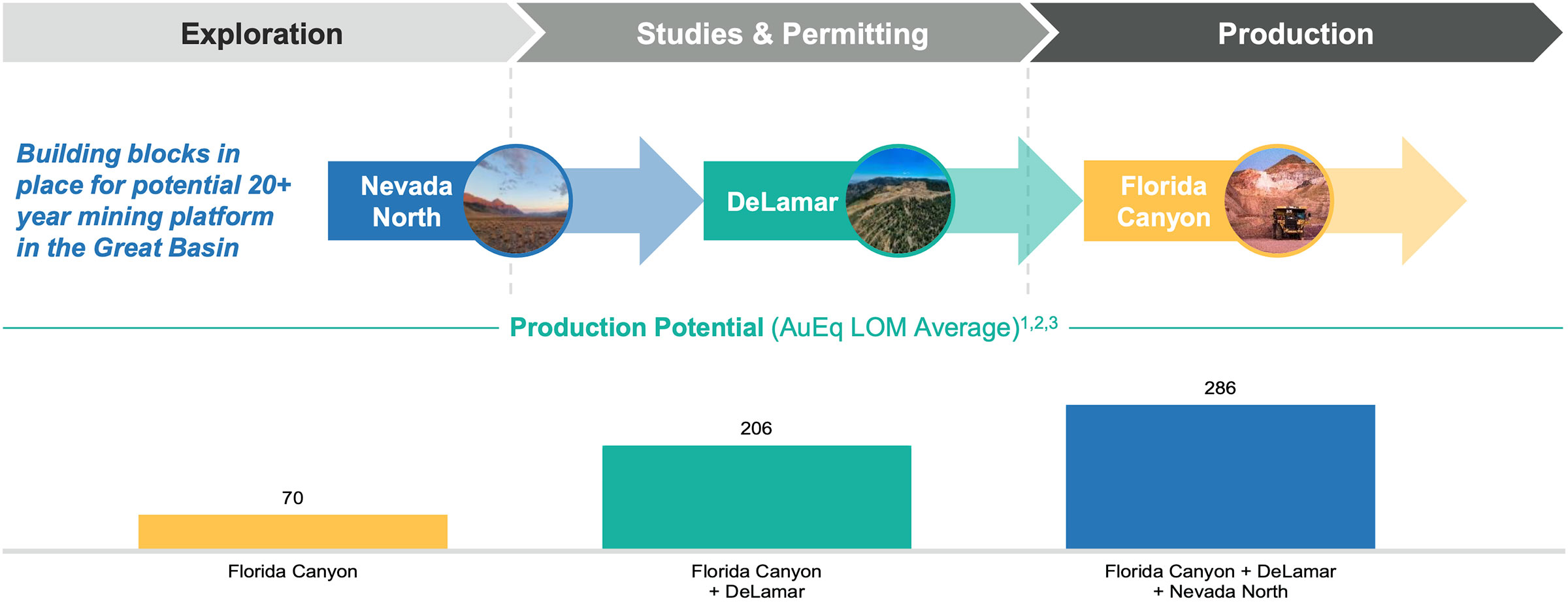 Exploration

Studies & Permitting

Production

Building blocks in place for potential 20+ year mining platform in the Great Basin

Nevada North

DeLamar

Florida Canyon

Production Potential (AuEq LOM Average)$^{1,2,3}$

70

206

286

Florida Canyon

Florida Canyon + DeLamar

Florida Canyon + DeLamar + Nevada North